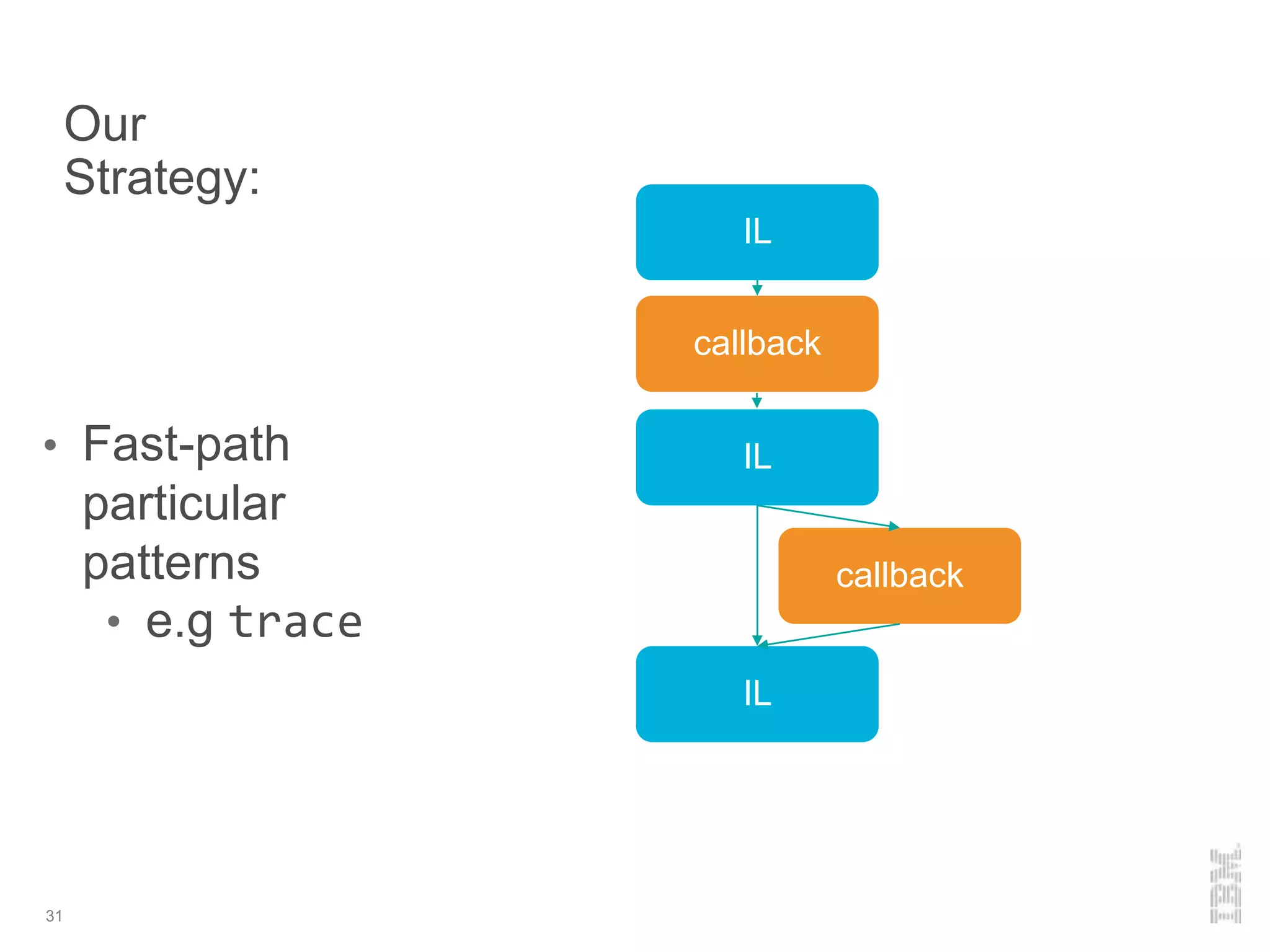 Our Strategy:

• Fast-path particular patterns
  • e.g trace

IL

callback

IL

callback

IL

31

IBM